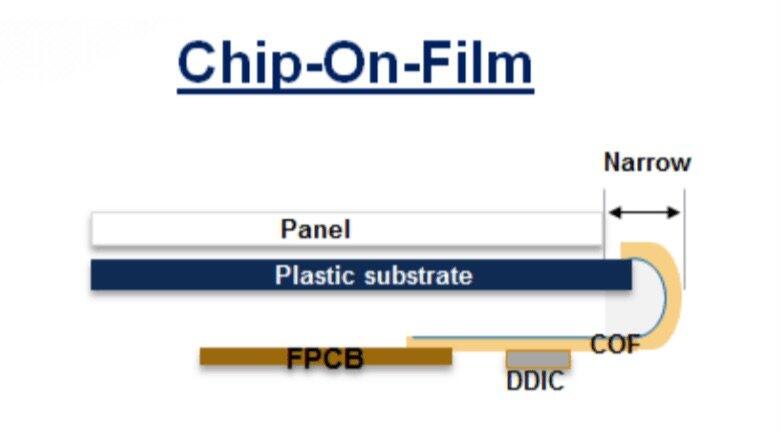 Chip-On-Film

Narrow

Panel

Plastic substrate

FPCB

COF

DDIC